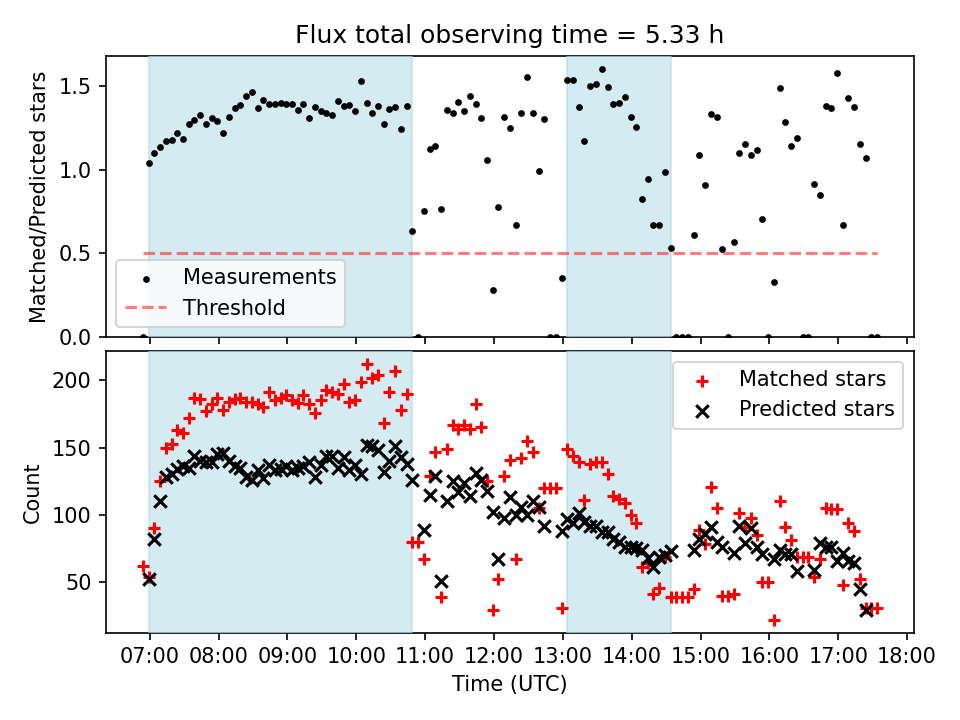 Flux total observing time = 5.33 h

Matched/Predicted stars

1.5
1.0
0.5
0.0

Measurements
Threshold

Count

200
150
100
50

Matched stars
Predicted stars

07:00 08:00 09:00 10:00 11:00 12:00 13:00 14:00 15:00 16:00 17:00 18:00

Time (UTC)